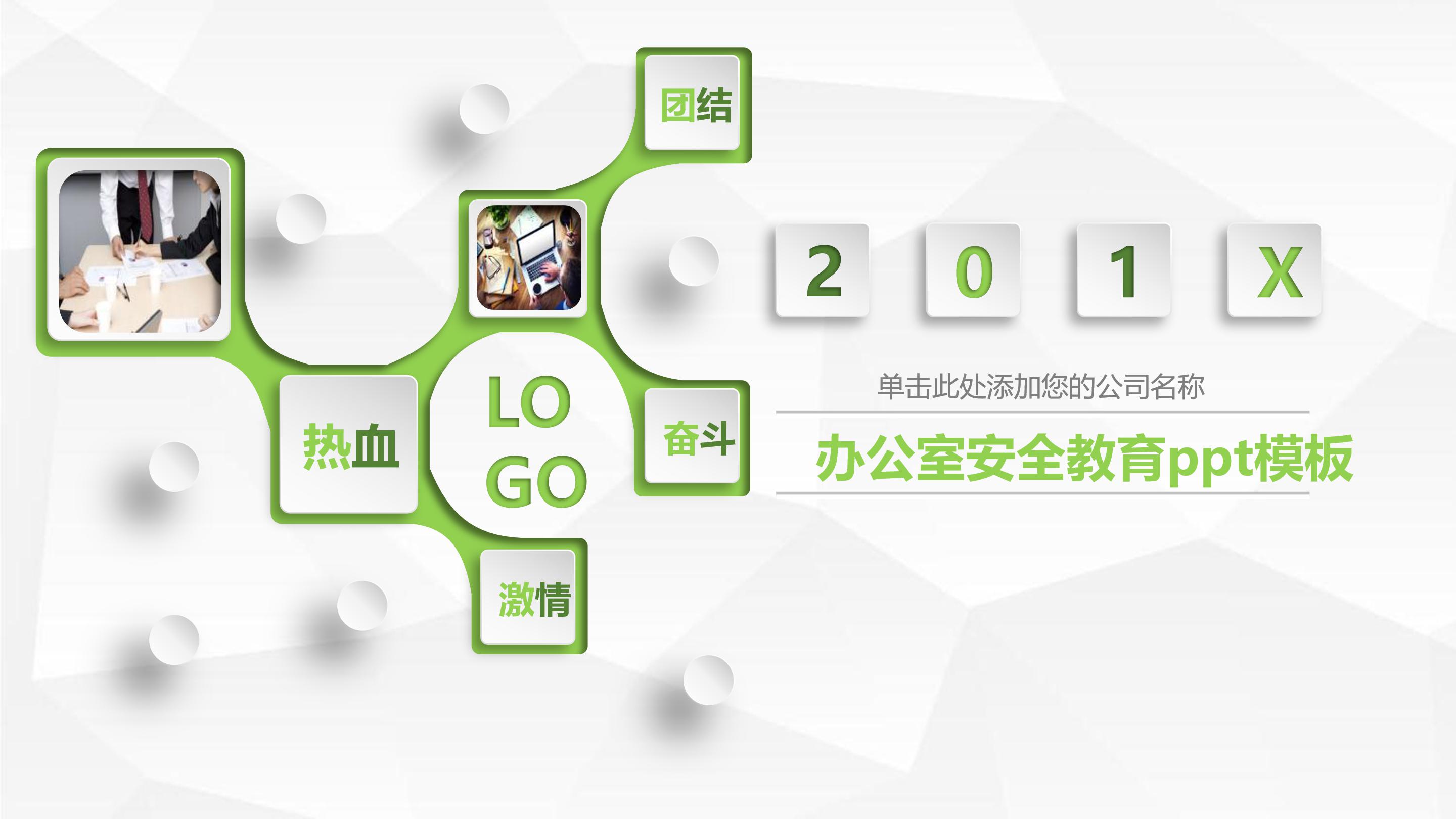 团结

热血

LO
GO

奋斗

激情

2 0 1 X

单击此处添加您的公司名称

办公室安全教育ppt模板